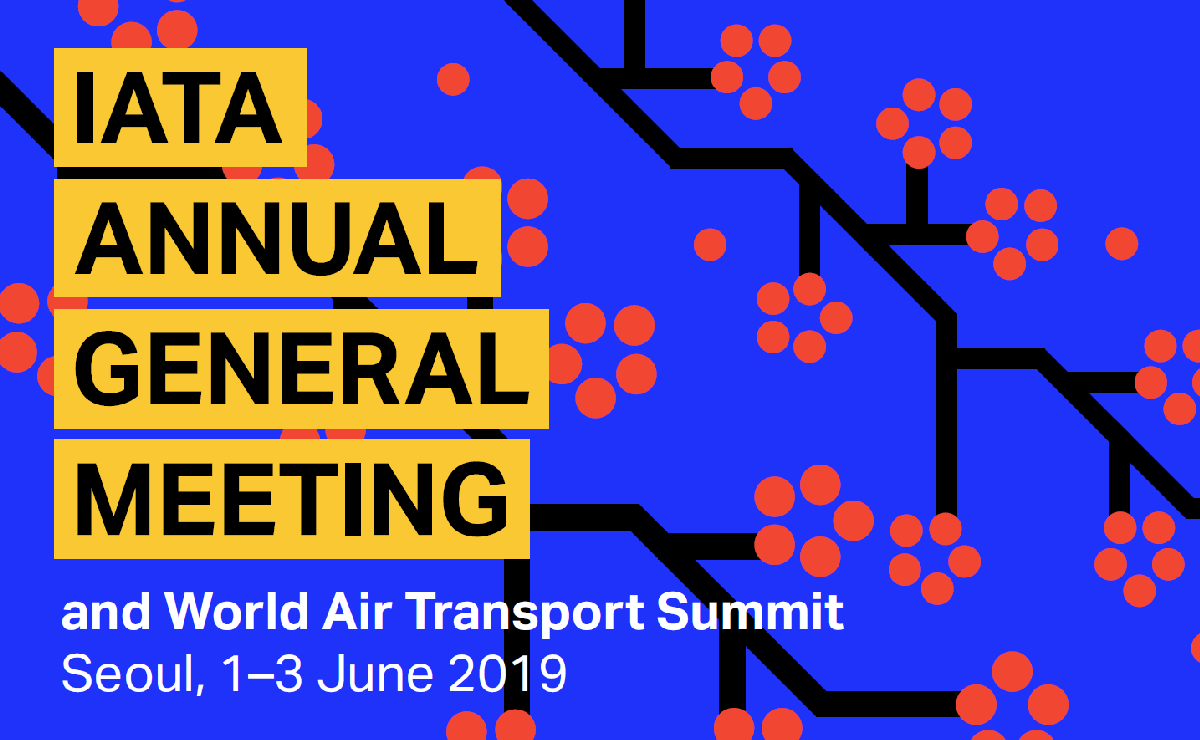 IATA
ANNUAL
GENERAL
MEETING
and World Air Transport Summit
Seoul, 1–3 June 2019